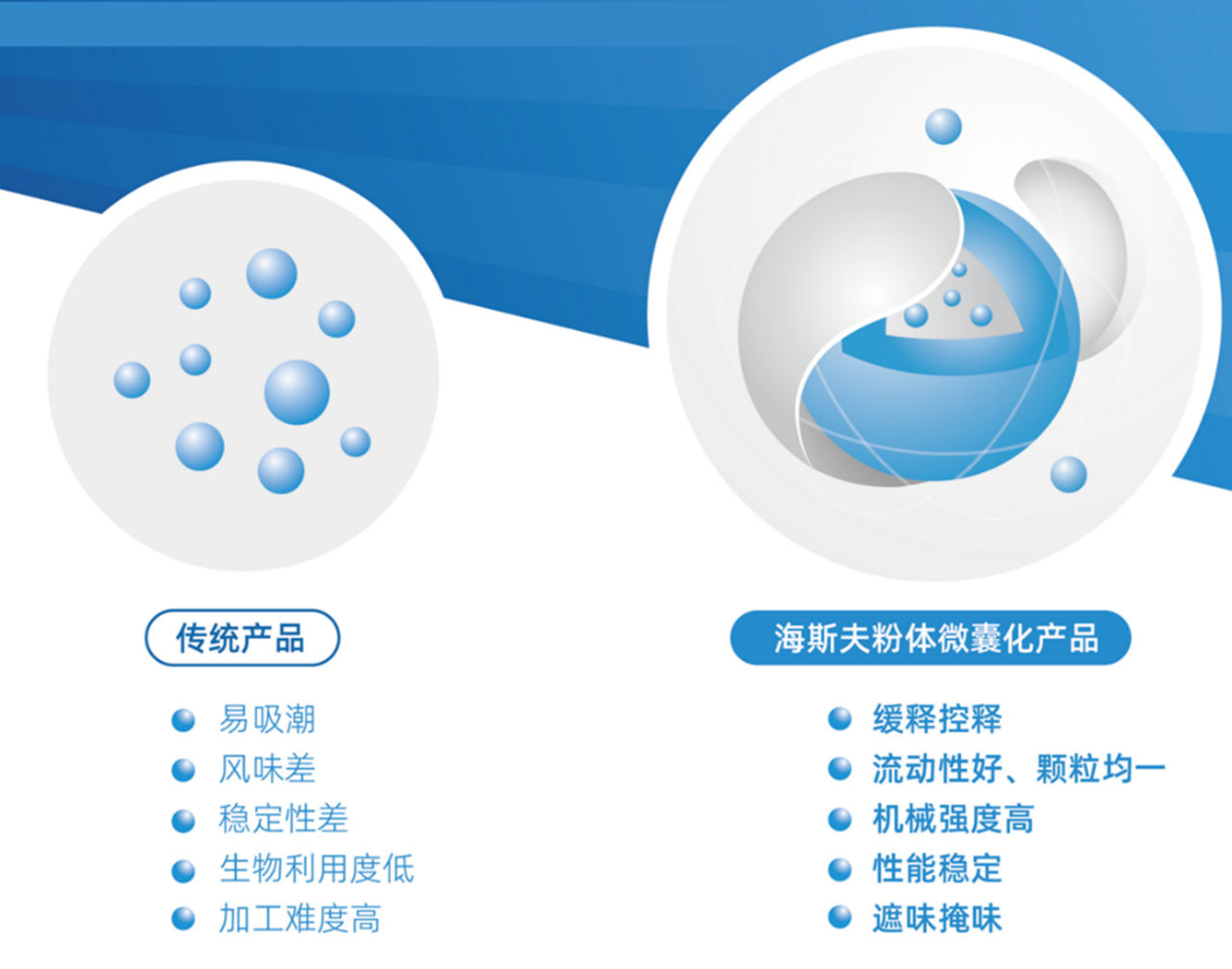 传统产品

易吸潮
风味差
稳定性差
生物利用度低
加工难度高

海斯夫粉体微囊化产品

缓释控释
流动性好、颗粒均一
机械强度高
性能稳定
遮味掩味